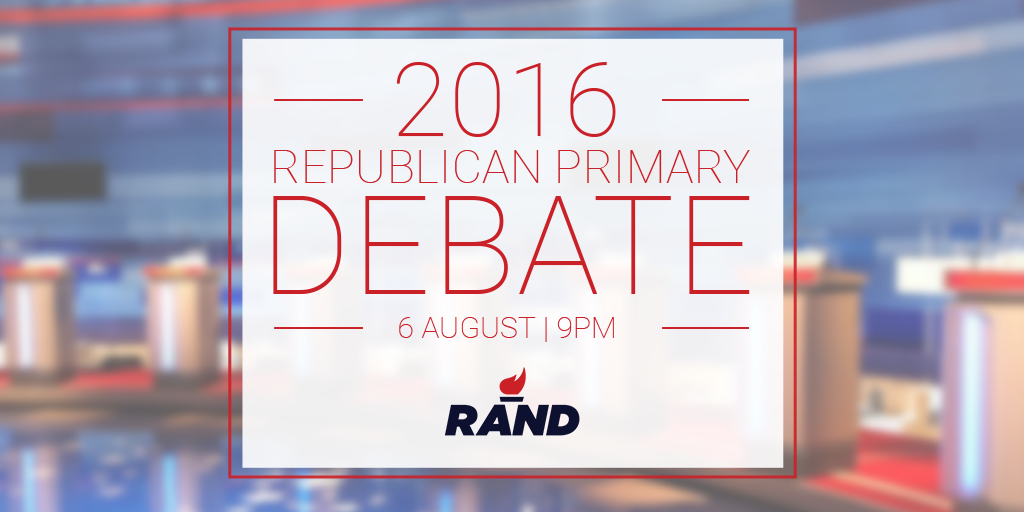 2016
REPUBLICAN PRIMARY
DEBATE
6 AUGUST | 9PM
RAND